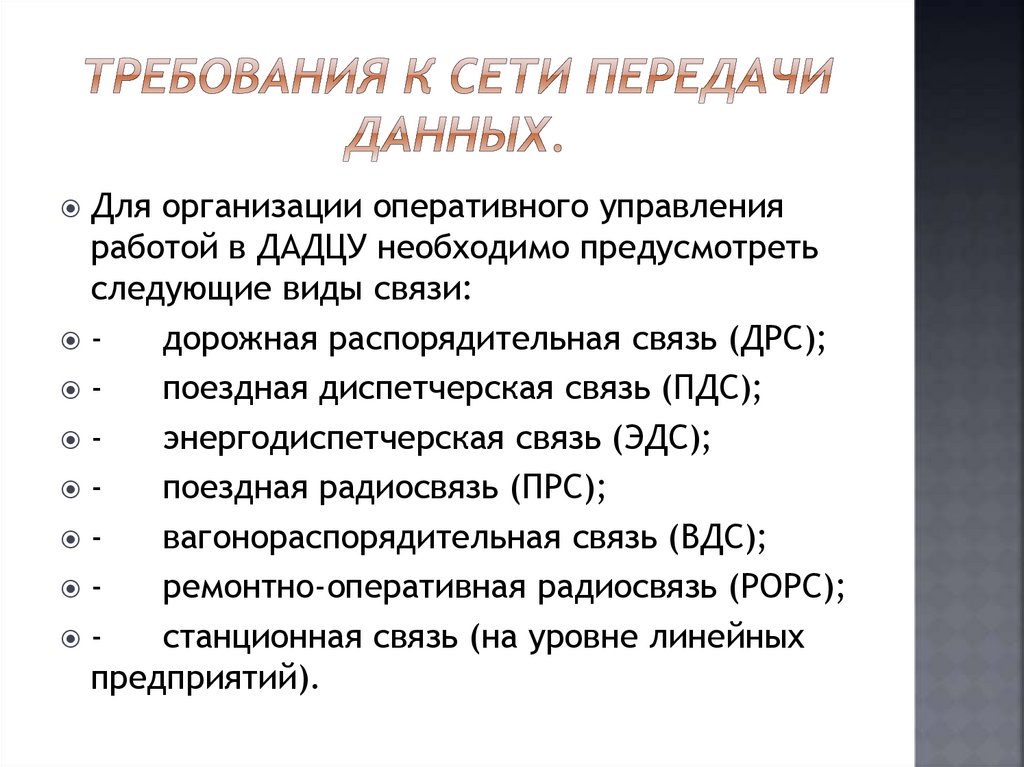 ТРЕБОВАНИЯ К СЕТИ ПЕРЕДАЧИ ДАННЫХ.

Для организации оперативного управления работой в ДАДЦУ необходимо предусмотреть следующие виды связи:

- дорожная распорядительная связь (ДРС);

- поездная диспетчерская связь (ПДС);

- энергодиспетчерская связь (ЭДС);

- поездная радиосвязь (ПРС);

- вагонораспорядительная связь (ВДС);

- ремонтно-оперативная радиосвязь (РОРС);

- станционная связь (на уровне линейных предприятий).